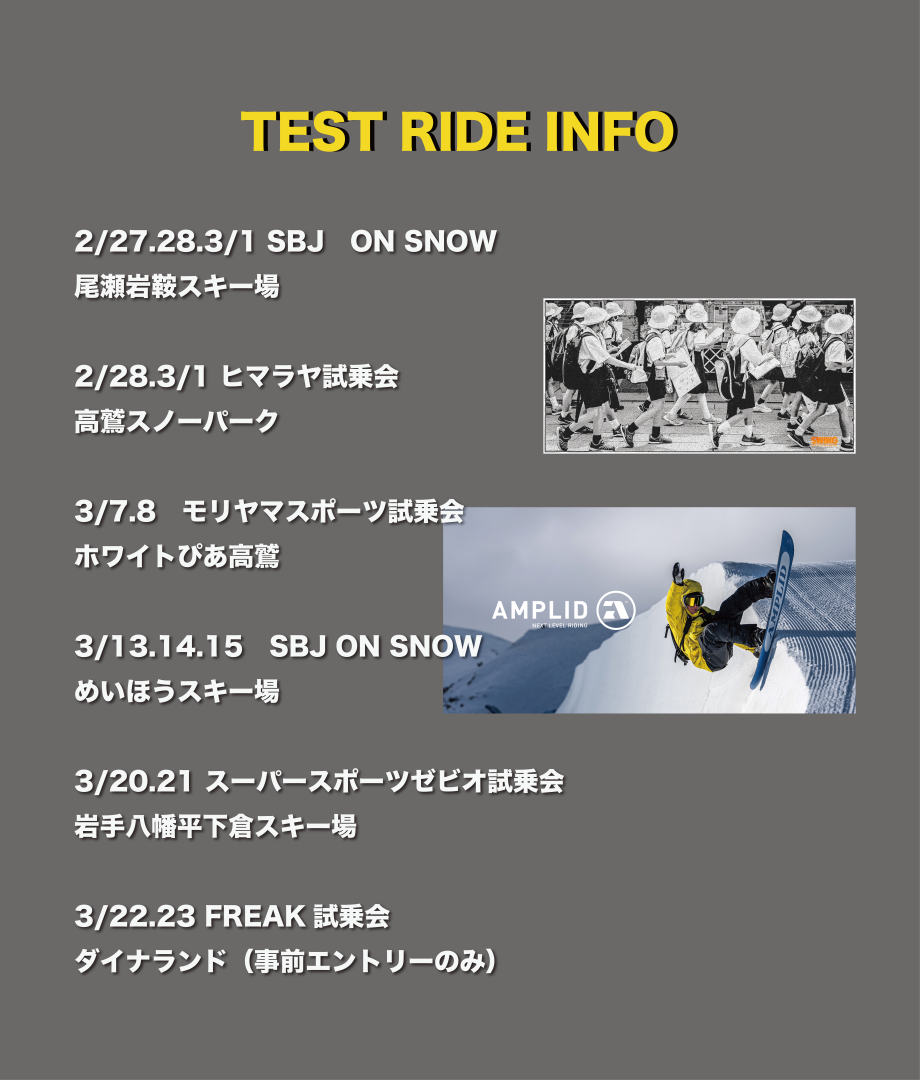 TEST RIDE INFO

2/27.28.3/1 SBJ ON SNOW
尾瀬岩鞍スキー場

2/28.3/1 ヒマラヤ試乗会
高鷲スノーパーク

3/7.8 モリヤマスポーツ試乗会
ホワイトぴあ高鷲

3/13.14.15 SBJ ON SNOW
めいほうスキー場

3/20.21 スーパースポーツゼビオ試乗会
岩手八幡平下倉スキー場

3/22.23 FREAK 試乗会
ダイナランド（事前エントリーのみ）

AMPLID
NEXT LEVEL RIDING